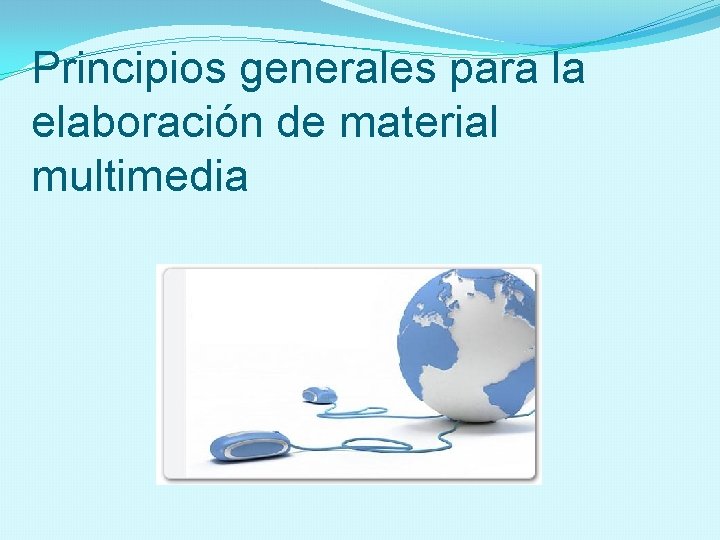 Principios generales para la elaboración de material multimedia